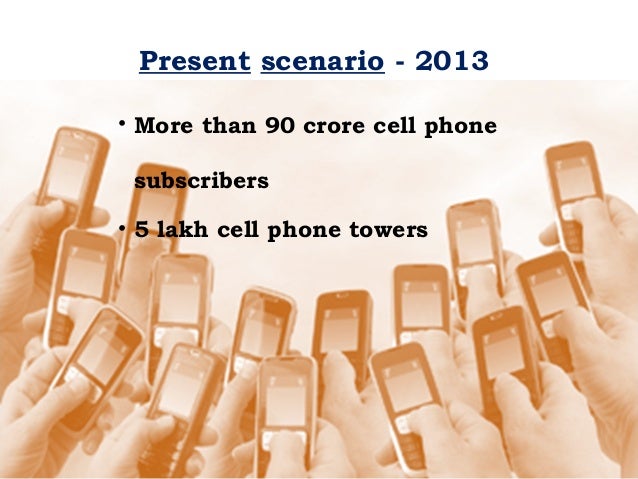 Present scenario - 2013

• More than 90 crore cell phone subscribers

• 5 lakh cell phone towers